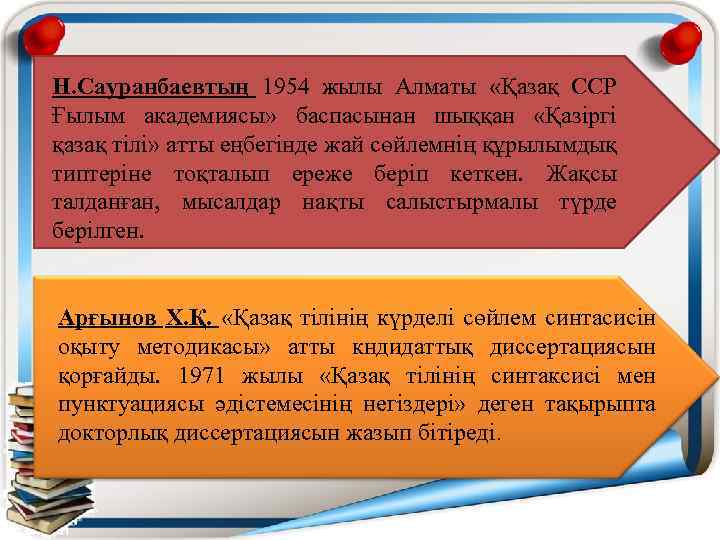 Н.Сауранбаевтың 1954 жылы Алматы «Қазақ ССР Ғылым академиясы» баспасынан шыққан «Қазіргі қазақ тілі» атты еңбегінде жай сөйлемнің құрылымдық типтеріне тоқталып ереже беріп кеткен. Жақсы талданған, мысалдар нақты салыстырмалы түрде берілген.

Арғынов Х.Қ. «Қазақ тілінің күрделі сөйлем синтасисін оқыту методикасы» атты кндидаттық диссертациясын қорғайды. 1971 жылы «Қазақ тілінің синтаксисі мен пунктуациясы әдістемесінің негіздері» деген тақырыпта докторлық диссертациясын жазып бітіреді.